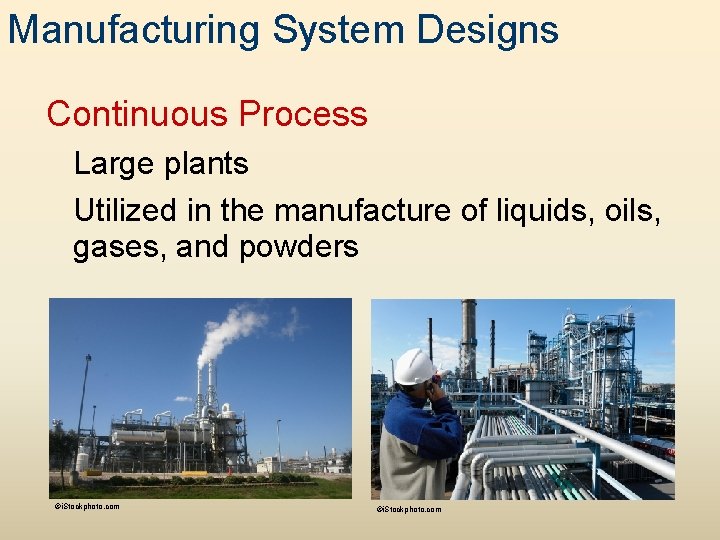 Manufacturing System Designs

Continuous Process

Large plants

Utilized in the manufacture of liquids, oils, gases, and powders

©iStockphoto.com

©iStockphoto.com